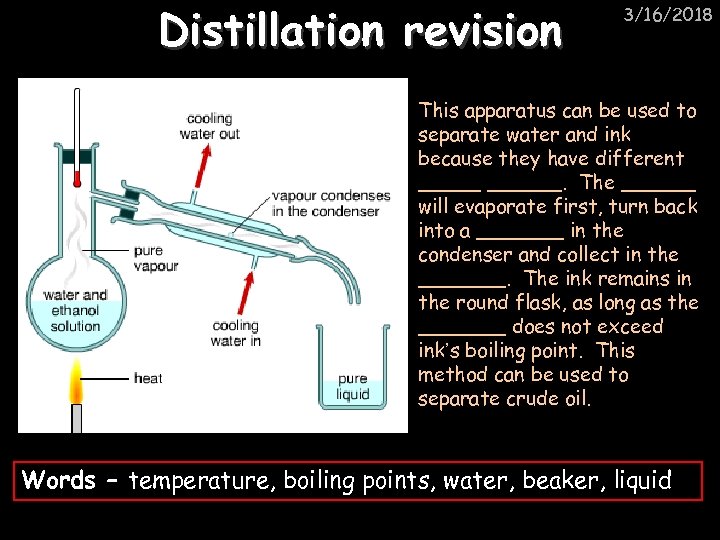 Distillation revision

3/16/2018

cooling water out

vapour condenses in the condenser

pure vapour

water and ethanol solution

cooling water in

heat

pure liquid

This apparatus can be used to separate water and ink because they have different _____ ______. The ______ will evaporate first, turn back into a _______ in the condenser and collect in the _______. The ink remains in the round flask, as long as the _______ does not exceed ink's boiling point. This method can be used to separate crude oil.

Words – temperature, boiling points, water, beaker, liquid